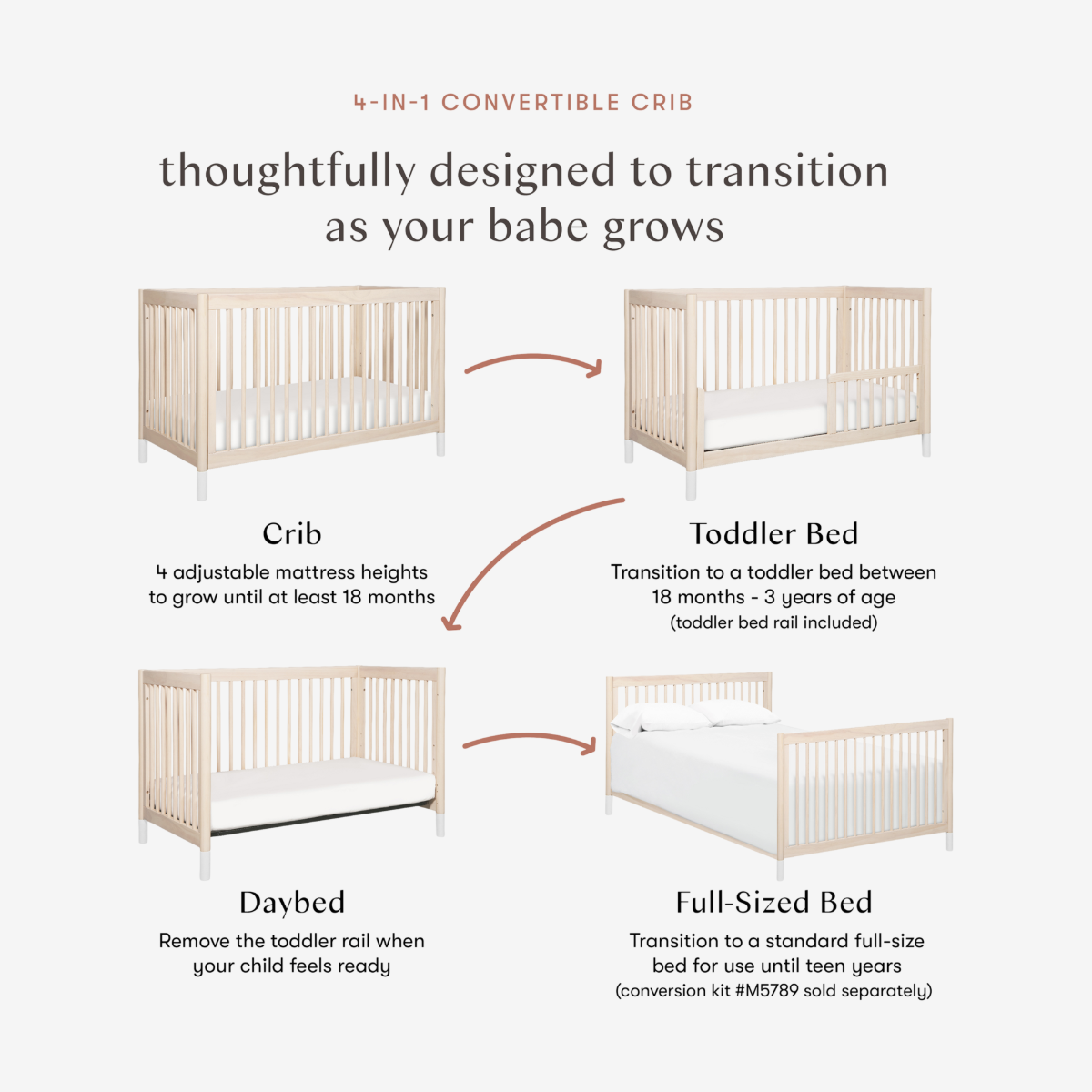 4-IN-1 CONVERTIBLE CRIB

thoughtfully designed to transition as your babe grows

Crib

4 adjustable mattress heights to grow until at least 18 months

Toddler Bed

Transition to a toddler bed between 18 months - 3 years of age (toddler bed rail included)

Daybed

Remove the toddler rail when your child feels ready

Full-Sized Bed

Transition to a standard full-size bed for use until teen years (conversion kit #M5789 sold separately)